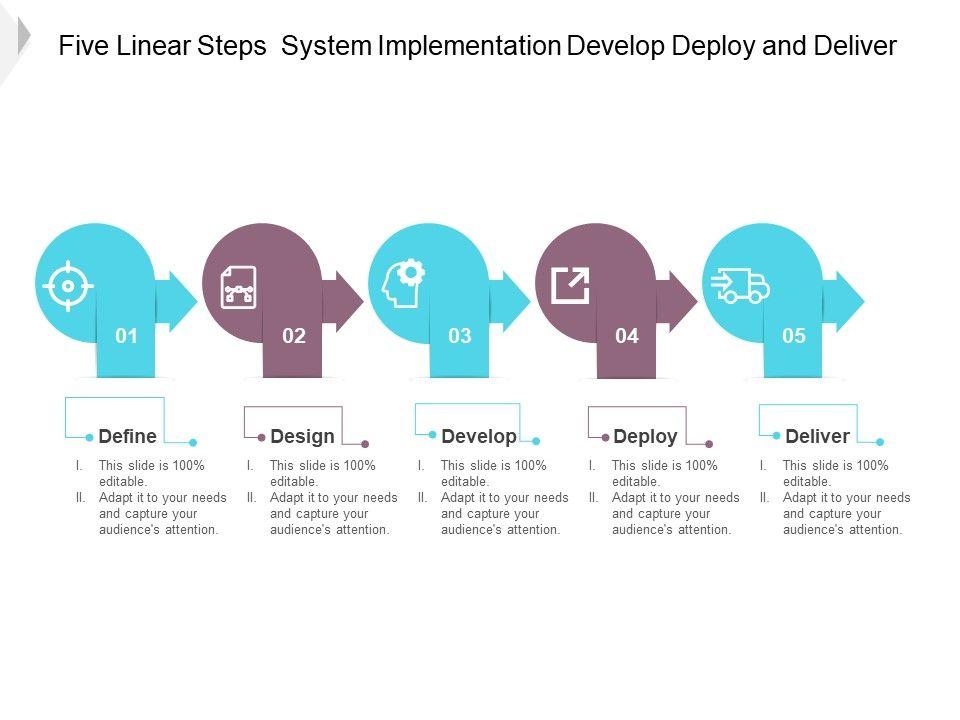 Five Linear Steps  System Implementation Develop Deploy and Deliver

01

02

03

04

05

Define
I. This slide is 100% editable.
II. Adapt it to your needs and capture your audience's attention.

Design
I. This slide is 100% editable.
II. Adapt it to your needs and capture your audience's attention.

Develop
I. This slide is 100% editable.
II. Adapt it to your needs and capture your audience's attention.

Deploy
I. This slide is 100% editable.
II. Adapt it to your needs and capture your audience's attention.

Deliver
I. This slide is 100% editable.
II. Adapt it to your needs and capture your audience's attention.